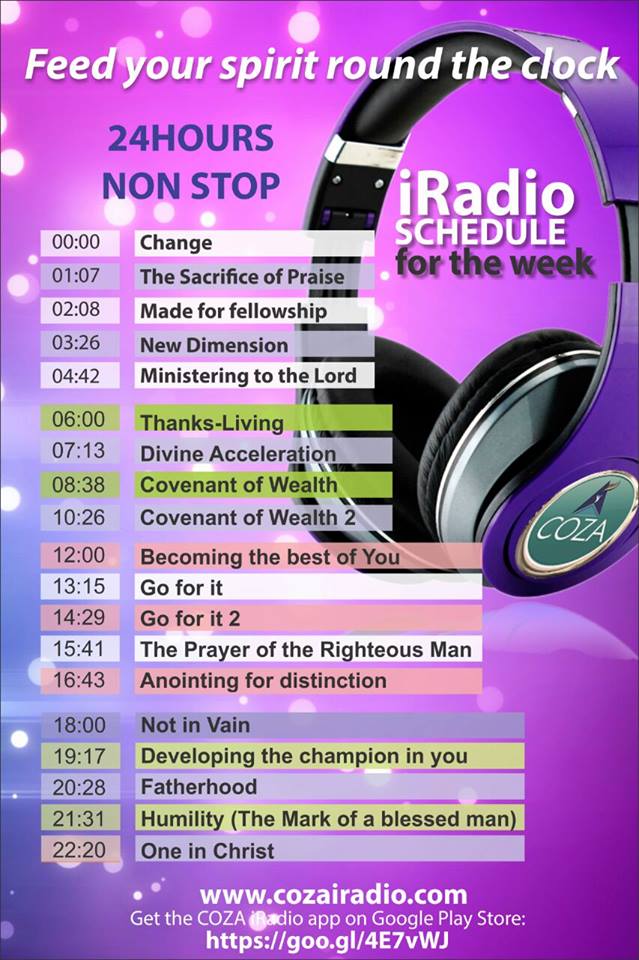 Feed your spirit round the clock

24HOURS
NON STOP

iRadio
SCHEDULE
for the week

| | |
|---|---|
| 00:00 | Change |
| 01:07 | The Sacrifice of Praise |
| 02:08 | Made for fellowship |
| 03:26 | New Dimension |
| 04:42 | Ministering to the Lord |
| 06:00 | Thanks-Living |
| 07:13 | Divine Acceleration |
| 08:38 | Covenant of Wealth |
| 10:26 | Covenant of Wealth 2 |
| 12:00 | Becoming the best of You |
| 13:15 | Go for it |
| 14:29 | Go for it 2 |
| 15:41 | The Prayer of the Righteous Man |
| 16:43 | Anointing for distinction |
| 18:00 | Not in Vain |
| 19:17 | Developing the champion in you |
| 20:28 | Fatherhood |
| 21:31 | Humility (The Mark of a blessed man) |
| 22:20 | One in Christ |

COZA

www.cozairadio.com
Get the COZA iRadio app on Google Play Store:
https://goo.gl/4E7vWJ